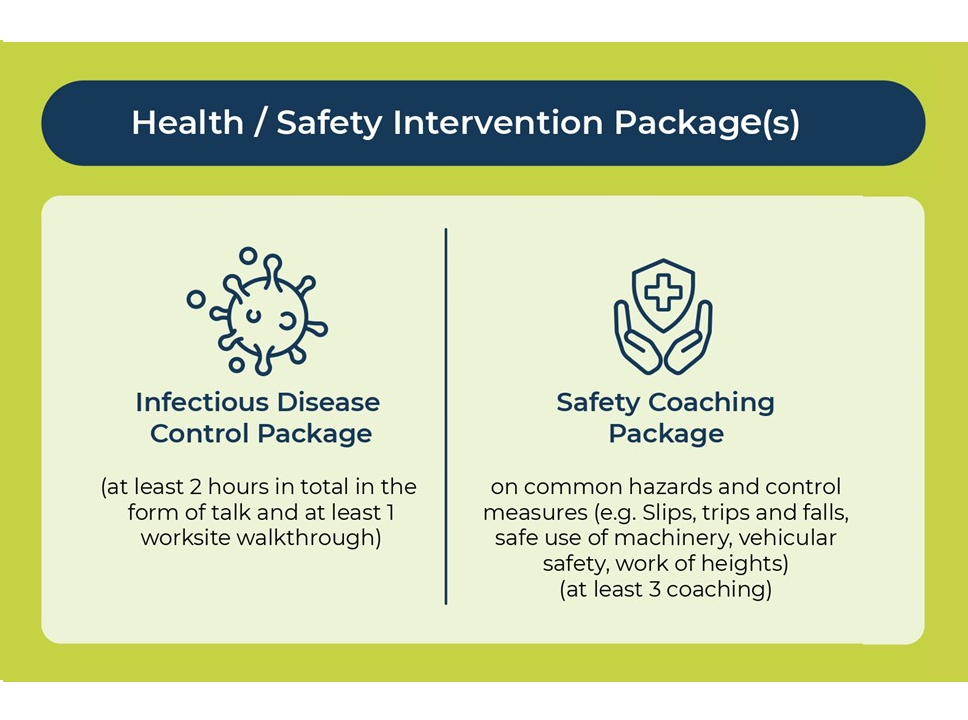 Health / Safety Intervention Package(s)

Infectious Disease Control Package

(at least 2 hours in total in the form of talk and at least 1 worksite walkthrough)

Safety Coaching Package

on common hazards and control measures (e.g. Slips, trips and falls, safe use of machinery, vehicular safety, work of heights)
(at least 3 coaching)